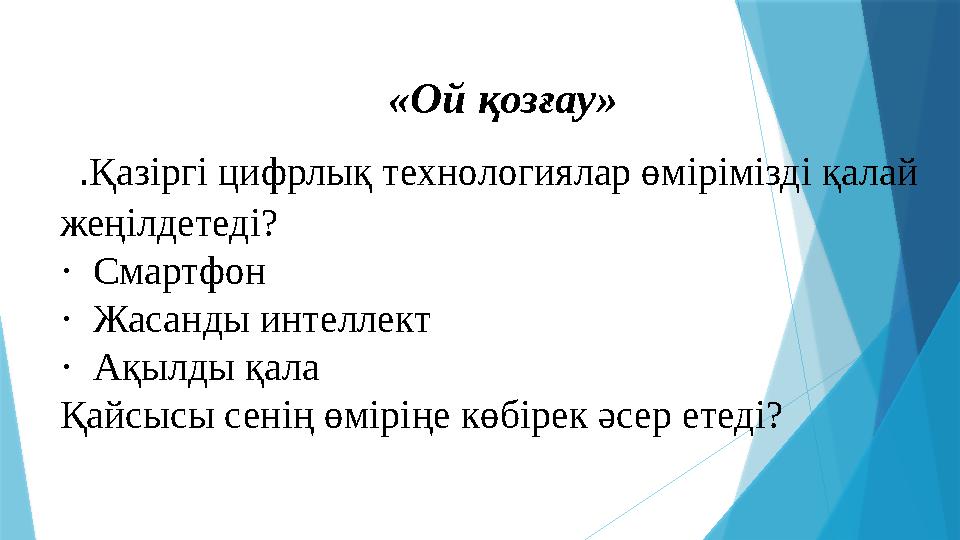 «Ой қозғау»

.Қазіргі цифрлық технологиялар өмірімізді қалай жеңілдетеді?
· Смартфон
· Жасанды интеллект
· Ақылды қала
Қайсысы сенің өміріңе көбірек әсер етеді?